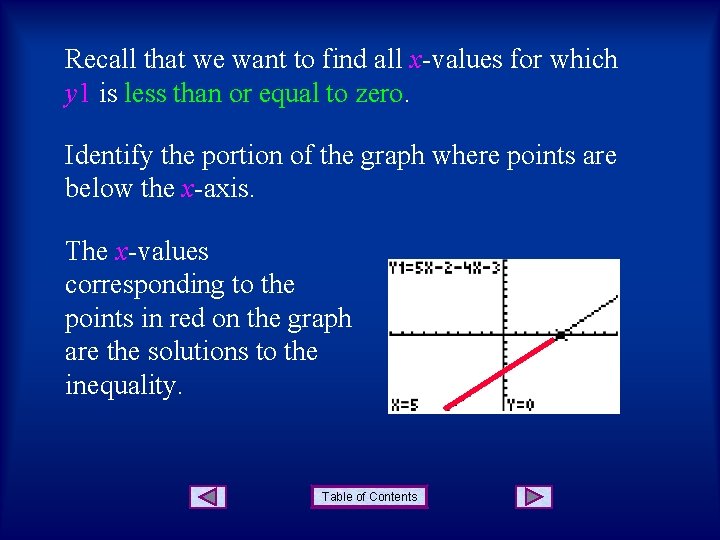 Recall that we want to find all $x$-values for which $y1$ is less than or equal to zero.

Identify the portion of the graph where points are below the $x$-axis.

The $x$-values corresponding to the points in red on the graph are the solutions to the inequality.

Y1=5X-2-4X-3

X=5

Y=0

Table of Contents